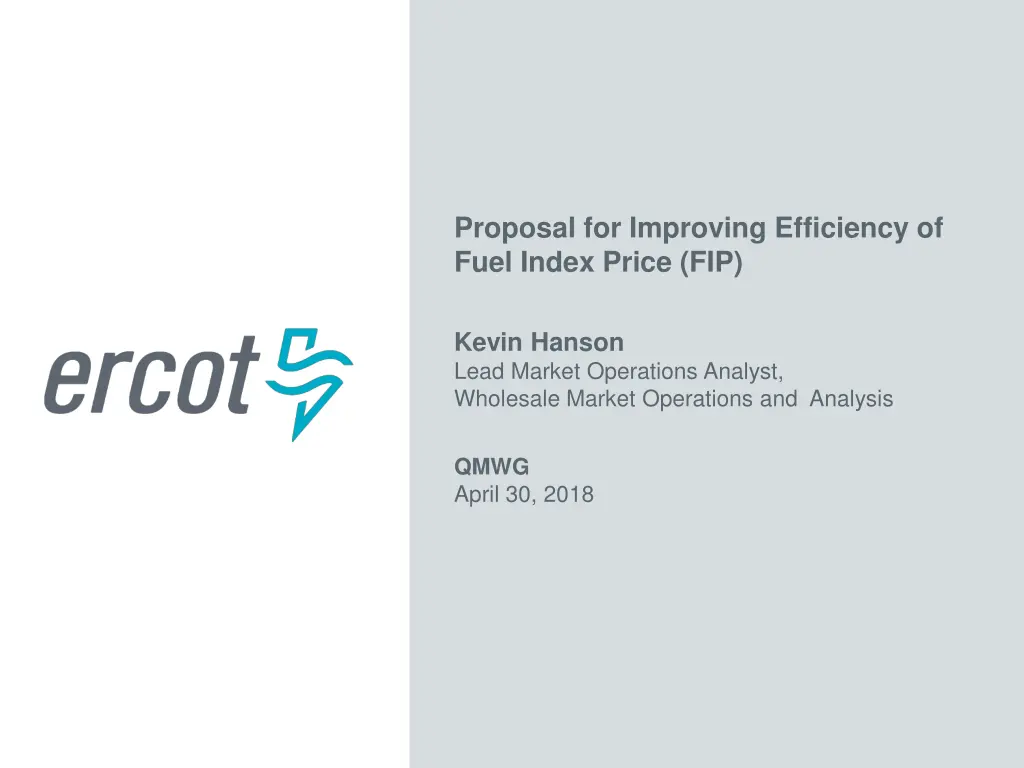 ercot

Proposal for Improving Efficiency of Fuel Index Price (FIP)

Kevin Hanson
Lead Market Operations Analyst,
Wholesale Market Operations and  Analysis

QMWG
April 30, 2018